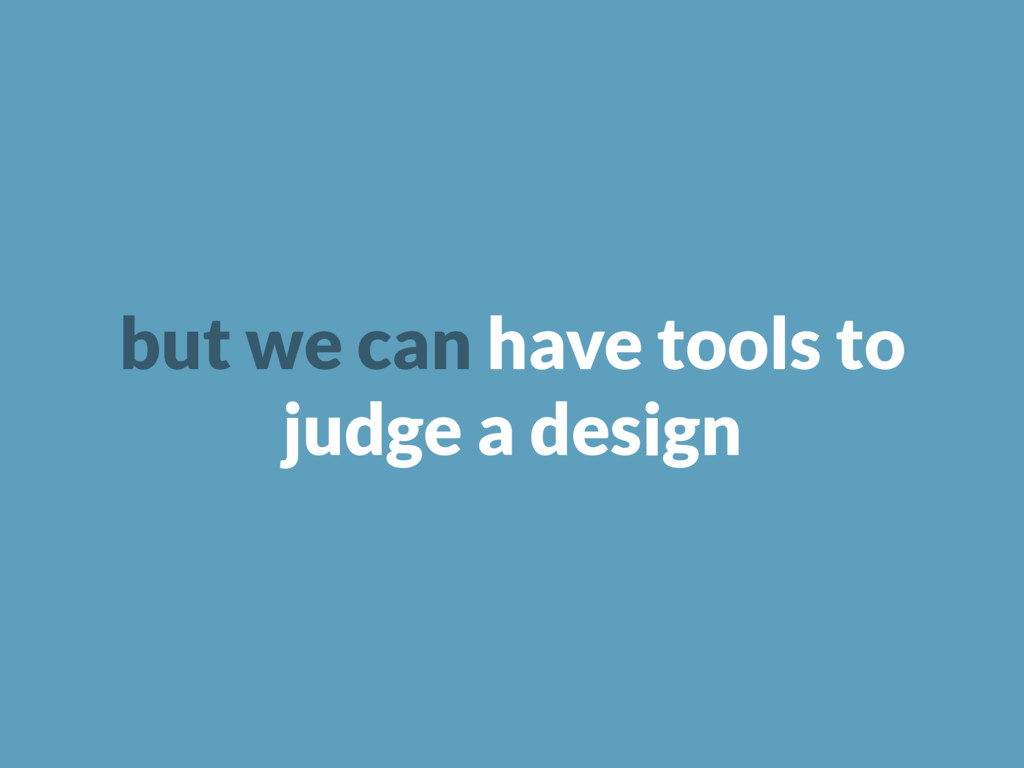 but we can have tools to judge a design